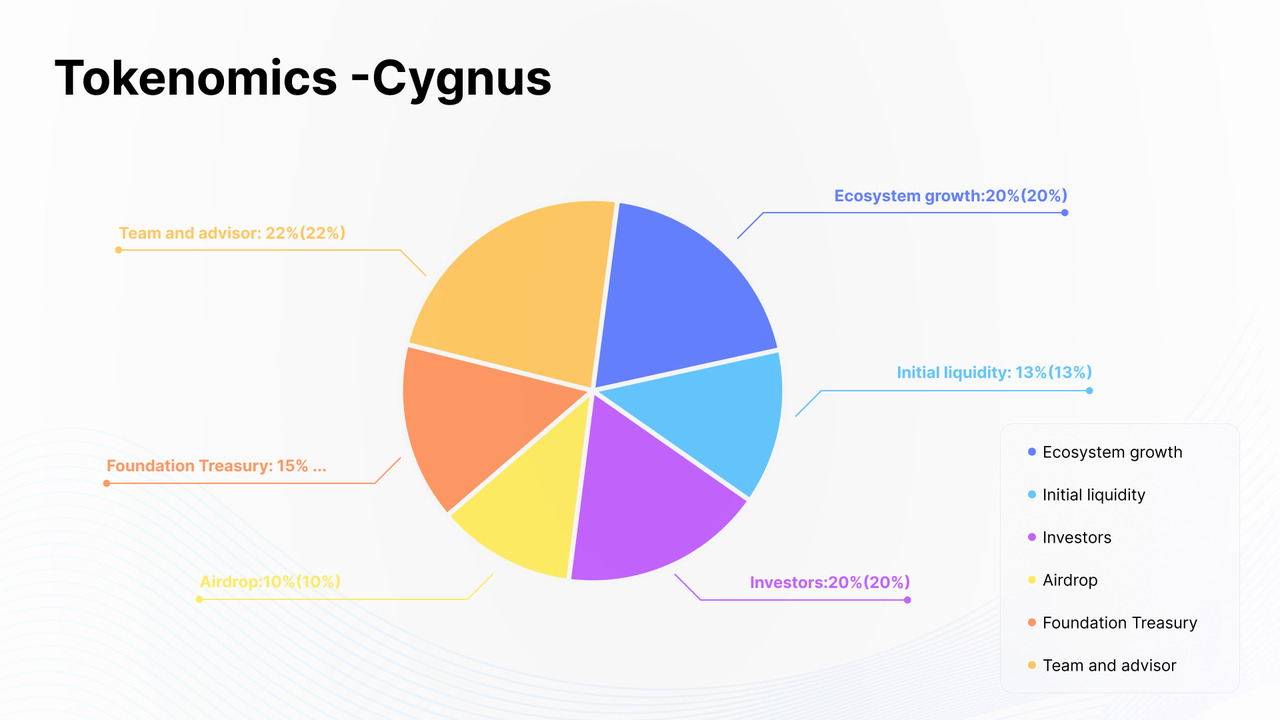 Tokenomics -Cygnus

Team and advisor: 22%(22%)

Ecosystem growth:20%(20%)

Initial liquidity: 13%(13%)

Foundation Treasury: 15% ...

Airdrop:10%(10%)

Investors:20%(20%)

Ecosystem growth
Initial liquidity
Investors
Airdrop
Foundation Treasury
Team and advisor